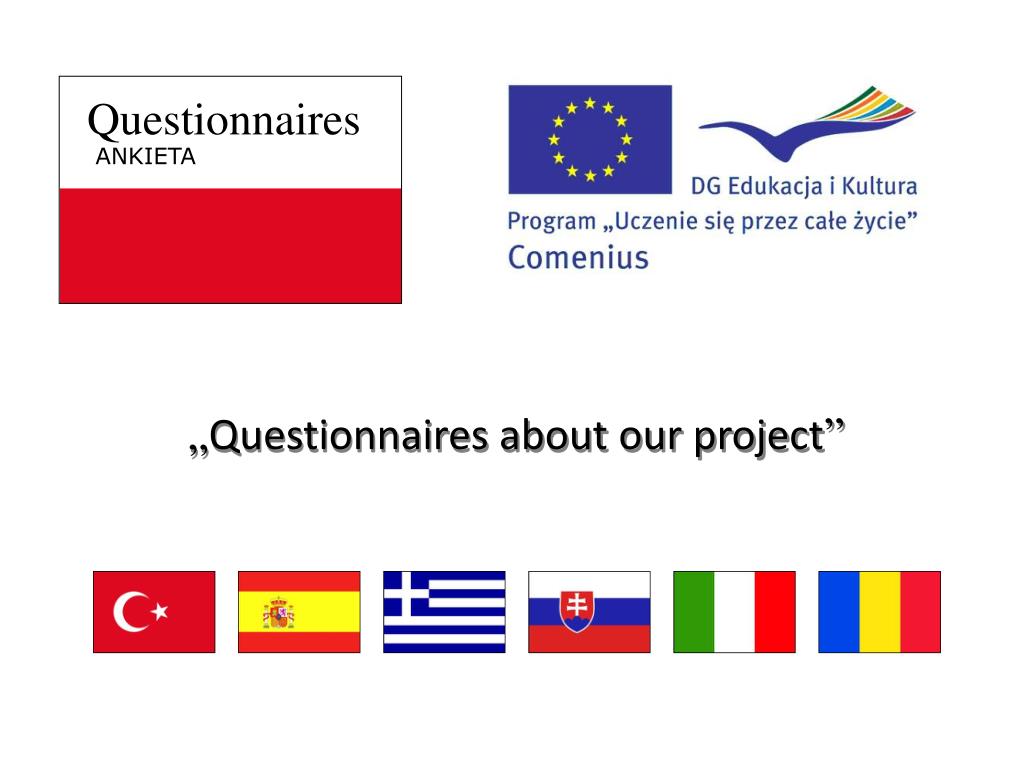 Questionnaires
ANKIETA

DG Edukacja i Kultura
Program „Uczenie się przez całe życie”
Comenius

„Questionnaires about our project”